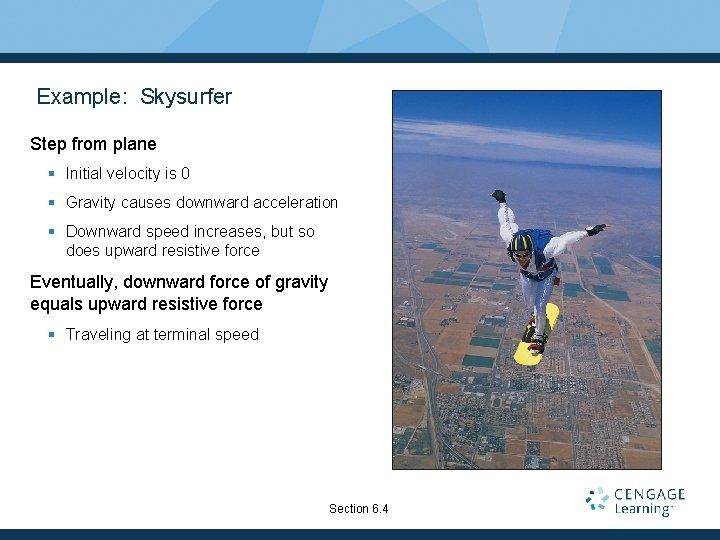 Example: Skysurfer

Step from plane

- Initial velocity is 0
- Gravity causes downward acceleration
- Downward speed increases, but so does upward resistive force

Eventually, downward force of gravity equals upward resistive force

- Traveling at terminal speed

Section 6.4

CENGAGE Learning